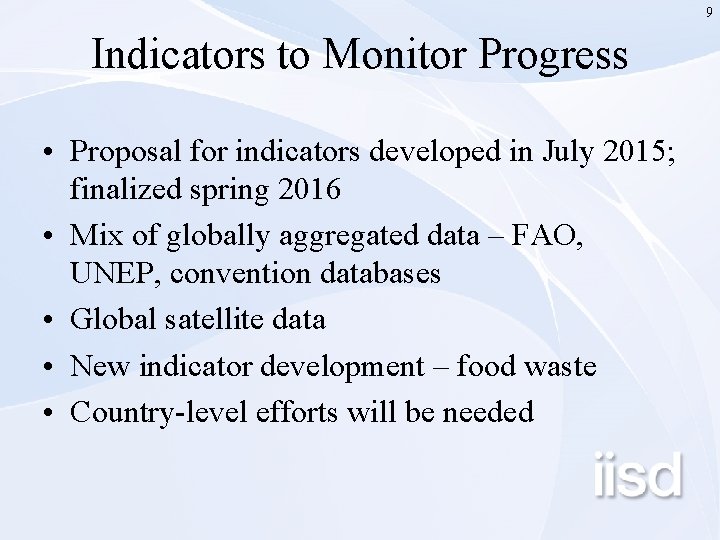 9

Indicators to Monitor Progress

• Proposal for indicators developed in July 2015; finalized spring 2016
• Mix of globally aggregated data – FAO, UNEP, convention databases
• Global satellite data
• New indicator development – food waste
• Country-level efforts will be needed

iisd